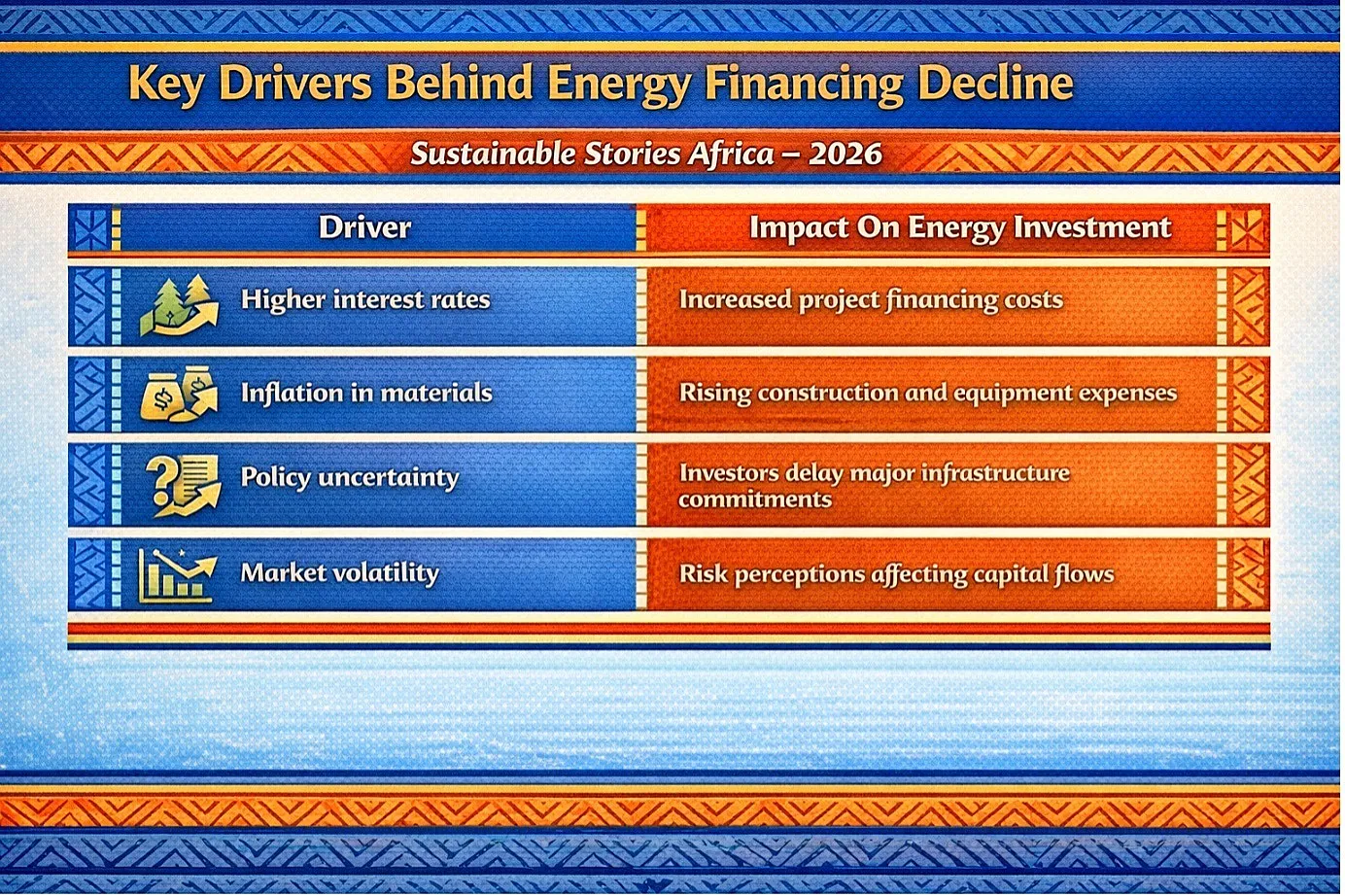 Key Drivers Behind Energy Financing Decline

Sustainable Stories Africa – 2026

| Driver | Impact On Energy Investment |
|---|---|
| Higher interest rates | Increased project financing costs |
| Inflation in materials | Rising construction and equipment expenses |
| Policy uncertainty | Investors delay major infrastructure commitments |
| Market volatility | Risk perceptions affecting capital flows |